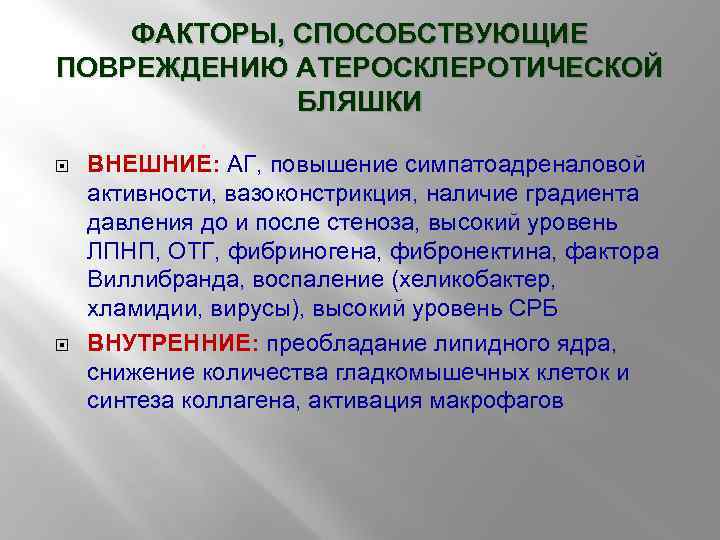 ФАКТОРЫ, СПОСОБСТВУЮЩИЕ ПОВРЕЖДЕНИЮ АТЕРОСКЛЕРОТИЧЕСКОЙ БЛЯШКИ

ВНЕШНИЕ: АГ, повышение симпатоадреналовой активности, вазоконстрикция, наличие градиента давления до и после стеноза, высокий уровень ЛПНП, ОТГ, фибриногена, фибронектина, фактора Виллибранда, воспаление (хеликобактер, хламидии, вирусы), высокий уровень СРБ

ВНУТРЕННИЕ: преобладание липидного ядра, снижение количества гладкомышечных клеток и синтеза коллагена, активация макрофагов